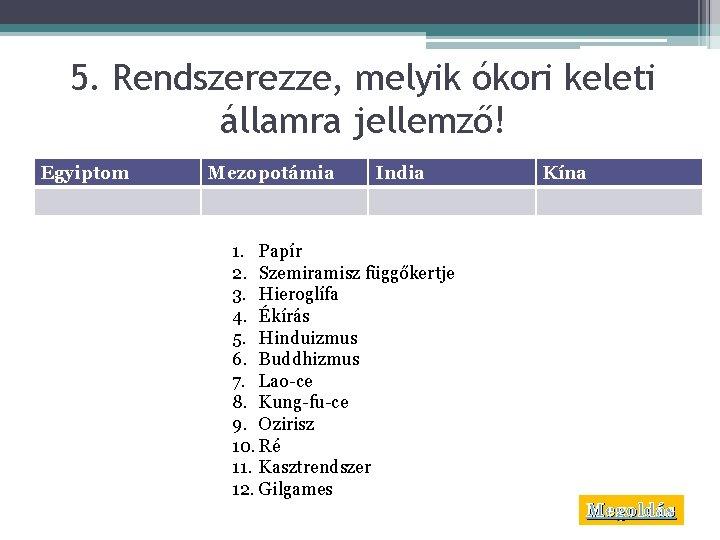 5. Rendszerezze, melyik ókori keleti államra jellemző!

| Egyiptom | Mezopotámia | India | Kína |
|---|---|---|---|
| | | | |

1. Papír
2. Szemiramisz függőkertje
3. Hieroglífa
4. Ékírás
5. Hinduizmus
6. Buddhizmus
7. Lao-ce
8. Kung-fu-ce
9. Ozirisz
10. Ré
11. Kasztrendszer
12. Gilgames

Megoldás